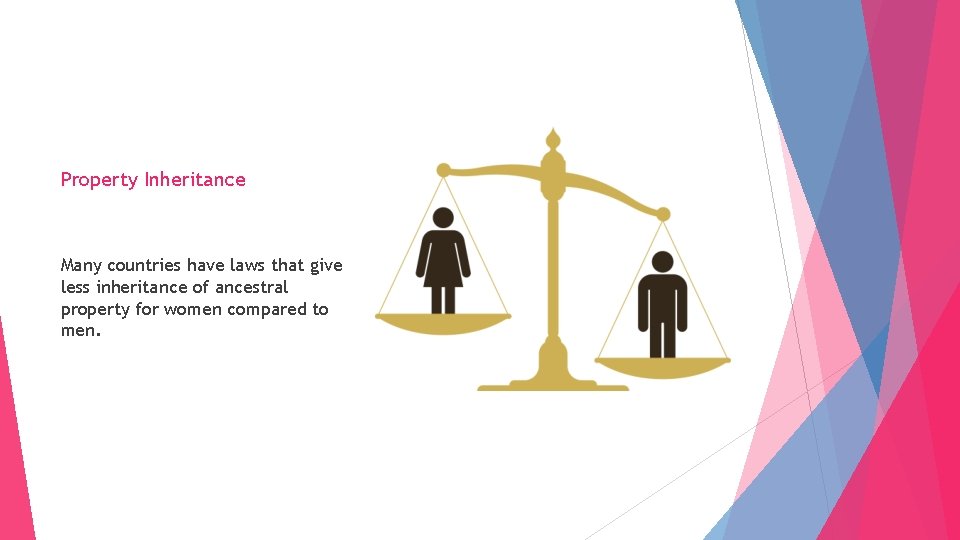 Property Inheritance

Many countries have laws that give less inheritance of ancestral property for women compared to men.